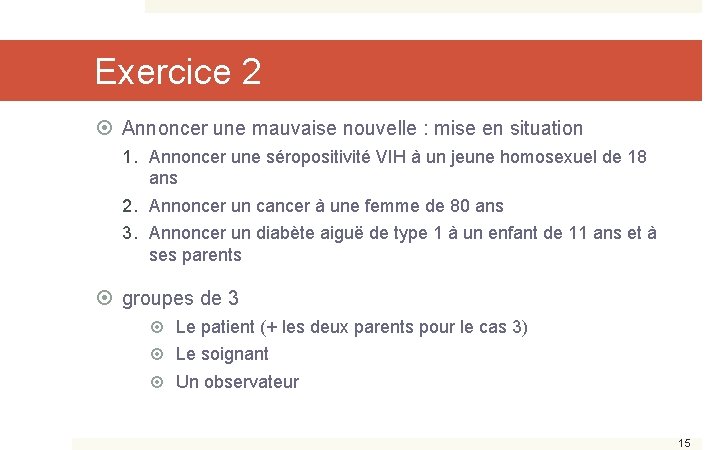 Exercice 2

Annoncer une mauvaise nouvelle : mise en situation

1. Annoncer une séropositivité VIH à un jeune homosexuel de 18 ans
2. Annoncer un cancer à une femme de 80 ans
3. Annoncer un diabète aiguë de type 1 à un enfant de 11 ans et à ses parents

groupes de 3

Le patient (+ les deux parents pour le cas 3)
Le soignant
Un observateur

15